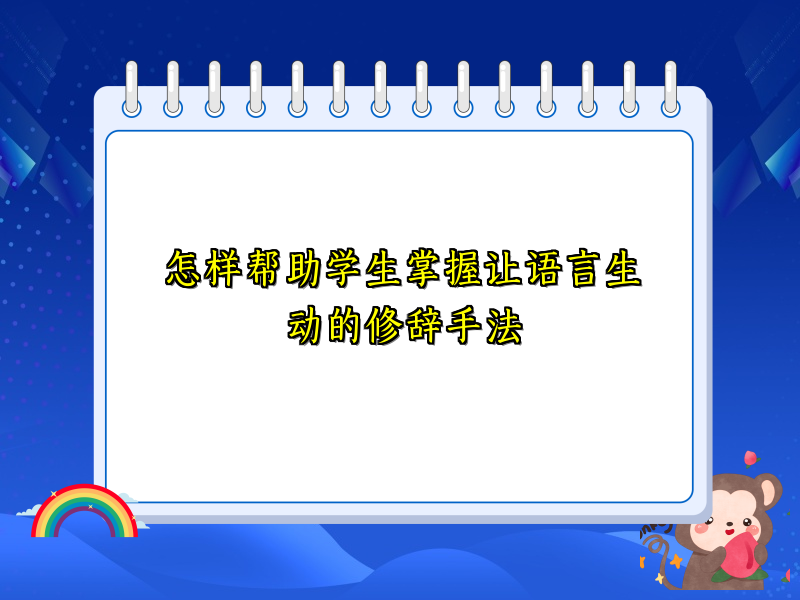 怎样帮助学生掌握让语言生动的修辞手法